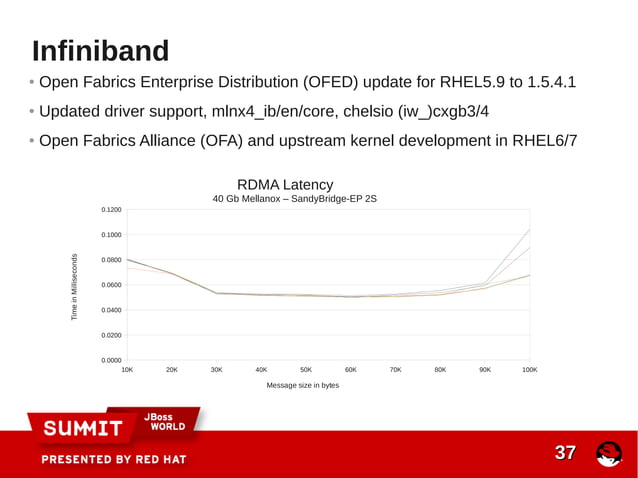 Infiniband

• Open Fabrics Enterprise Distribution (OFED) update for RHEL5.9 to 1.5.4.1

• Updated driver support, mlnx4_ib/en/core, chelsio (iw_)cxgb3/4

• Open Fabrics Alliance (OFA) and upstream kernel development in RHEL6/7

RDMA Latency
40 Gb Mellanox – SandyBridge-EP 2S

Time in Milliseconds

0.1200
0.1000
0.0800
0.0600
0.0400
0.0200
0.0000

10K 20K 30K 40K 50K 60K 70K 80K 90K 100K

Message size in bytes

SUMMIT JBoss WORLD

PRESENTED BY RED HAT

37